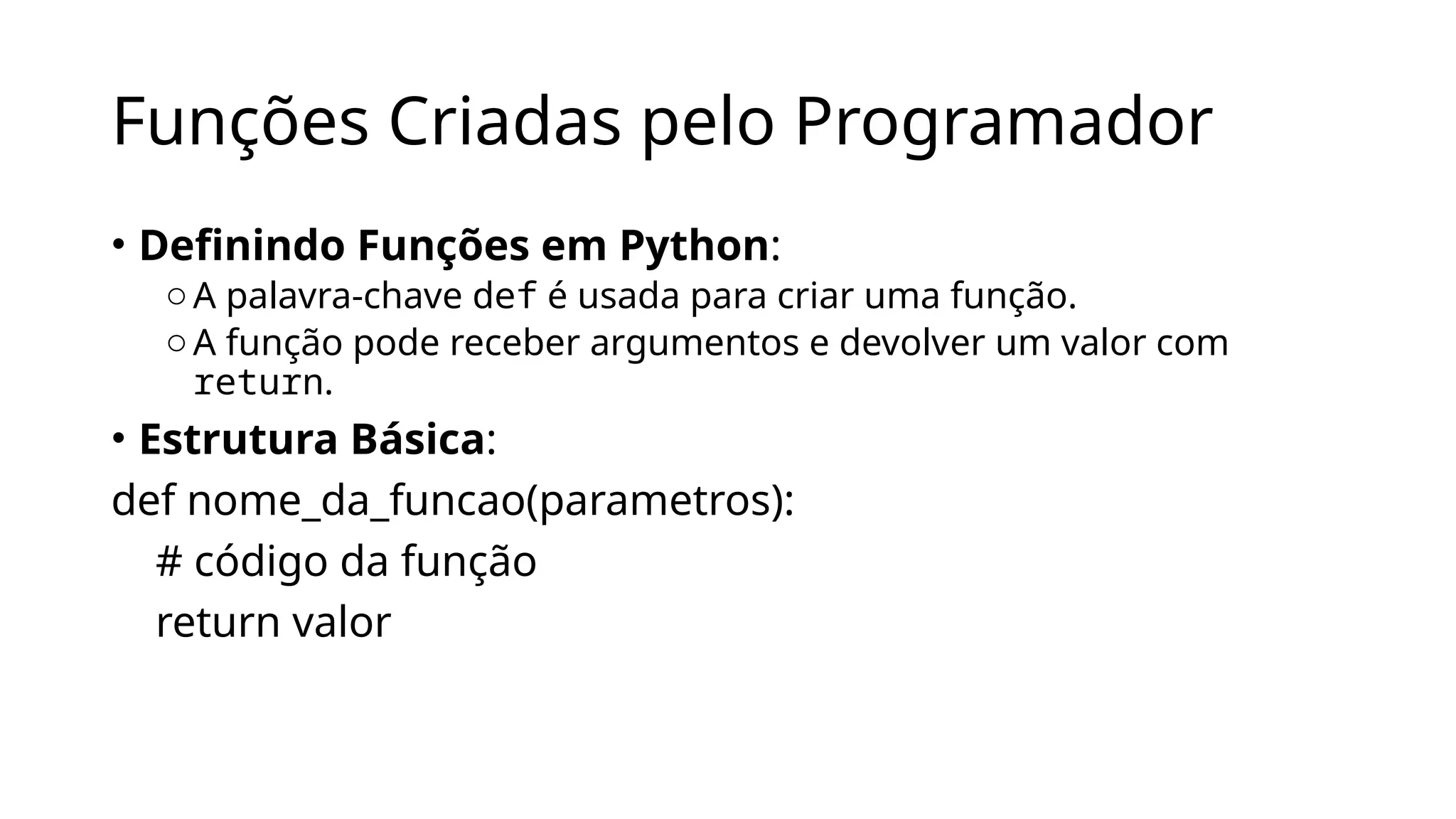 Funções Criadas pelo Programador

• Definindo Funções em Python:
  ○ A palavra-chave def é usada para criar uma função.
  ○ A função pode receber argumentos e devolver um valor com return.
• Estrutura Básica:

def nome_da_funcao(parametros):
    # código da função
    return valor